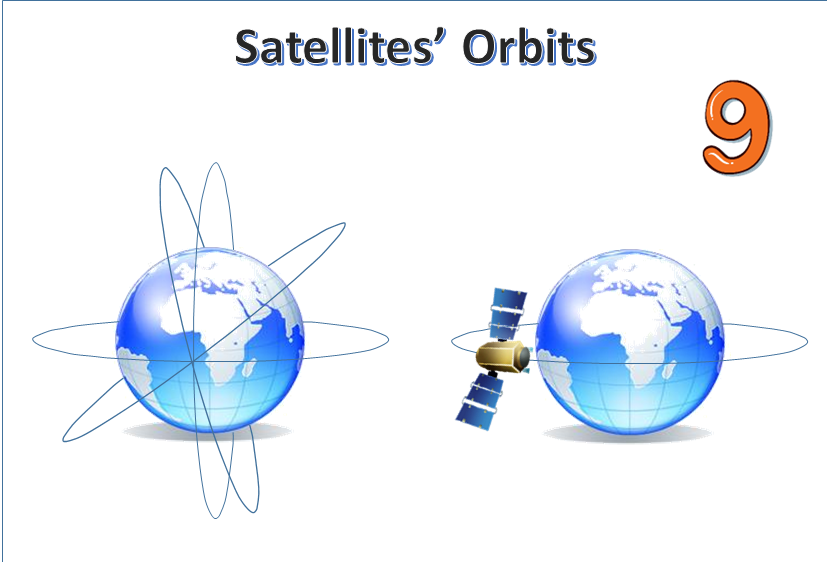 Satellites' Orbits

9